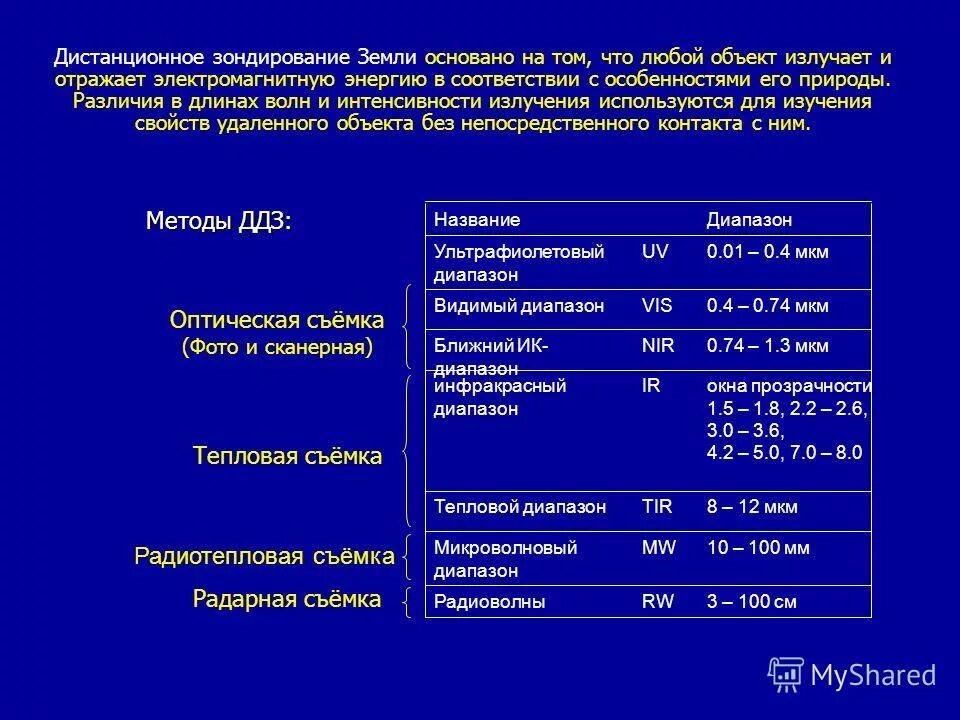 Дистанционное зондирование Земли основано на том, что любой объект излучает и отражает электромагнитную энергию в соответствии с особенностями его природы. Различия в длинах волн и интенсивности излучения используются для изучения свойств удаленного объекта без непосредственного контакта с ним.

Методы ДДЗ:

Оптическая съёмка
(Фото и сканерная)

Тепловая съёмка

Радиотепловая съёмка

Радарная съёмка

| Название | | Диапазон |
|---|---|---|
| Ультрафиолетовый диапазон | UV | 0.01 – 0.4 мкм |
| Видимый диапазон | VIS | 0.4 – 0.74 мкм |
| Ближний ИК-диапазон | NIR | 0.74 – 1.3 мкм |
| инфракрасный диапазон | IR | окна прозрачности 1.5 – 1.8, 2.2 – 2.6, 3.0 – 3.6, 4.2 – 5.0, 7.0 – 8.0 |
| Тепловой диапазон | TIR | 8 – 12 мкм |
| Микроволновый диапазон | MW | 10 – 100 мм |
| Радиоволны | RW | 3 – 100 см |

MyShared